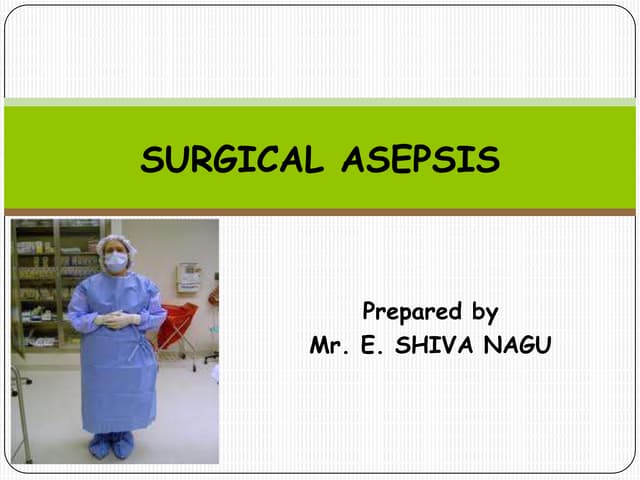 SURGICAL ASEPSIS

Prepared by
Mr. E. SHIVA NAGU